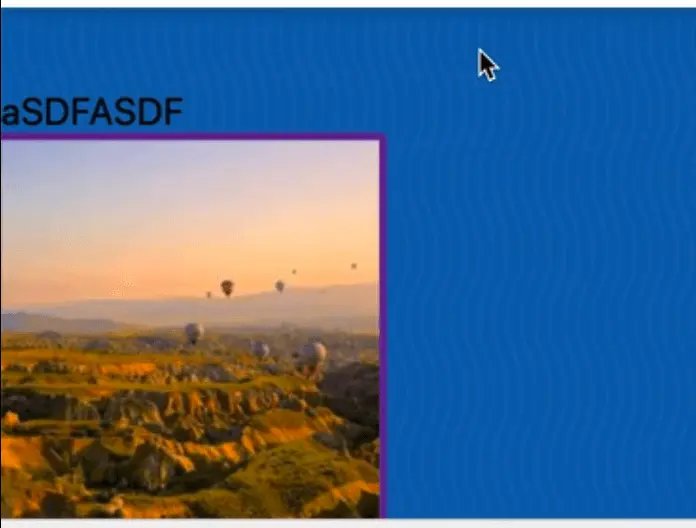 aSDFASDF